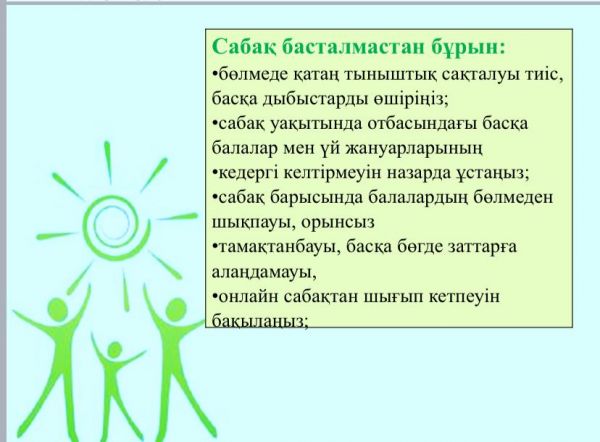 Сабақ басталмастан бұрын:
•бөлмеде қатаң тыныштық сақталуы тиіс, басқа дыбыстарды өшіріңіз;
•сабақ уақытында отбасындағы басқа балалар мен үй жануарларының
•кедергі келтірмеуін назарда ұстаңыз;
•сабақ барысында балалардың бөлмеден шықпауы, орынсыз
•тамақтанбауы, басқа бөгде заттарға алаңдамауы,
•онлайн сабақтан шығып кетпеуін бақылаңыз;